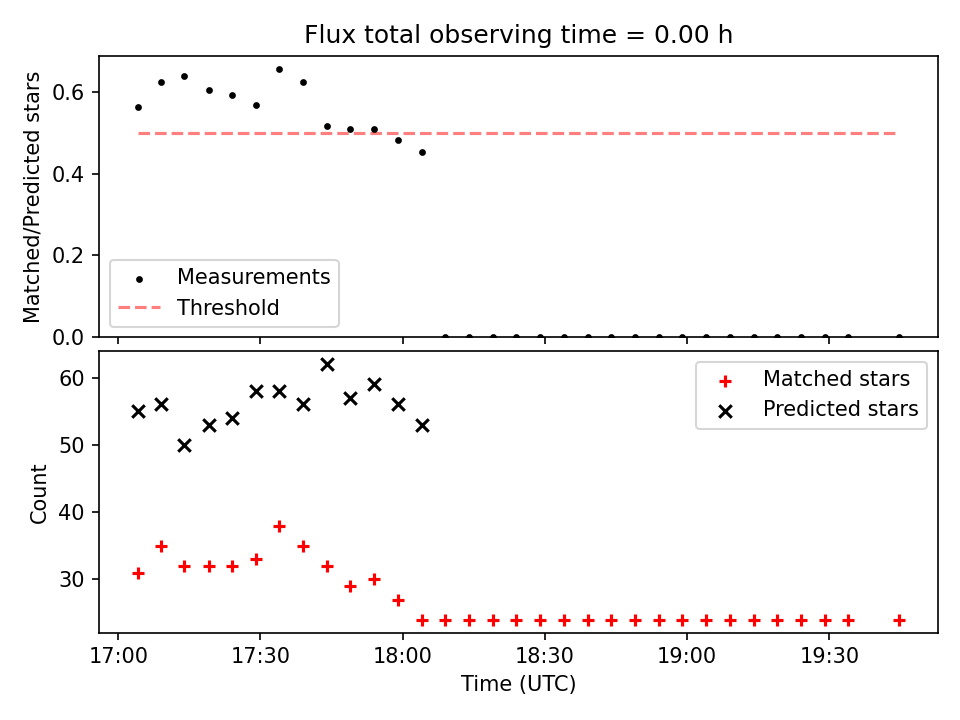 Flux total observing time = 0.00 h

Matched/Predicted stars

0.6
0.4
0.2
0.0

Measurements
Threshold

Count

60
50
40
30

Matched stars
Predicted stars

17:00
17:30
18:00
18:30
19:00
19:30

Time (UTC)